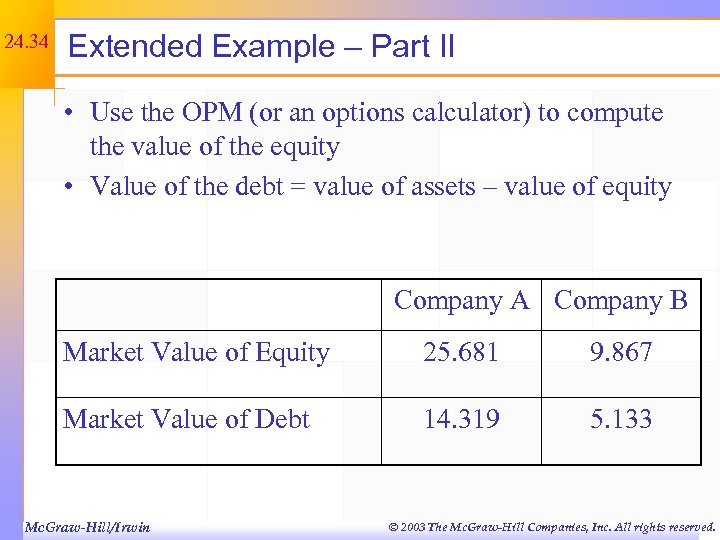 24.34

Extended Example – Part II

• Use the OPM (or an options calculator) to compute the value of the equity
• Value of the debt = value of assets – value of equity

| | Company A | Company B |
|---|---|---|
| Market Value of Equity | 25.681 | 9.867 |
| Market Value of Debt | 14.319 | 5.133 |

McGraw-Hill/Irwin

© 2003 The McGraw-Hill Companies, Inc. All rights reserved.